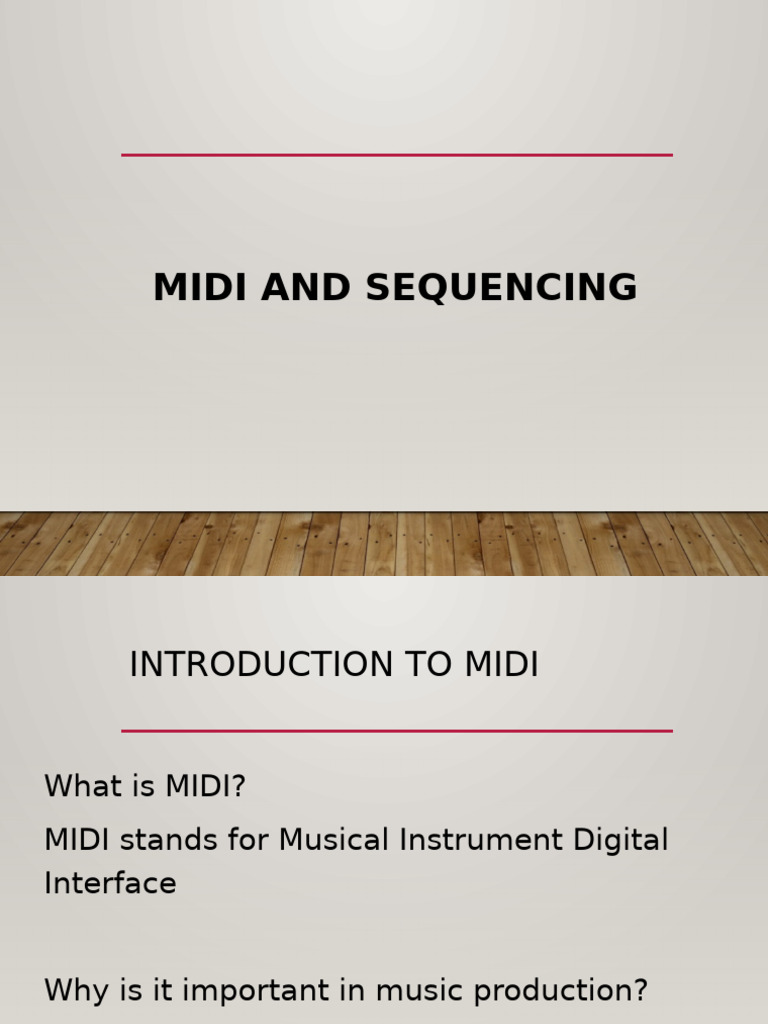 MIDI AND SEQUENCING

INTRODUCTION TO MIDI

What is MIDI?

MIDI stands for Musical Instrument Digital Interface

Why is it important in music production?